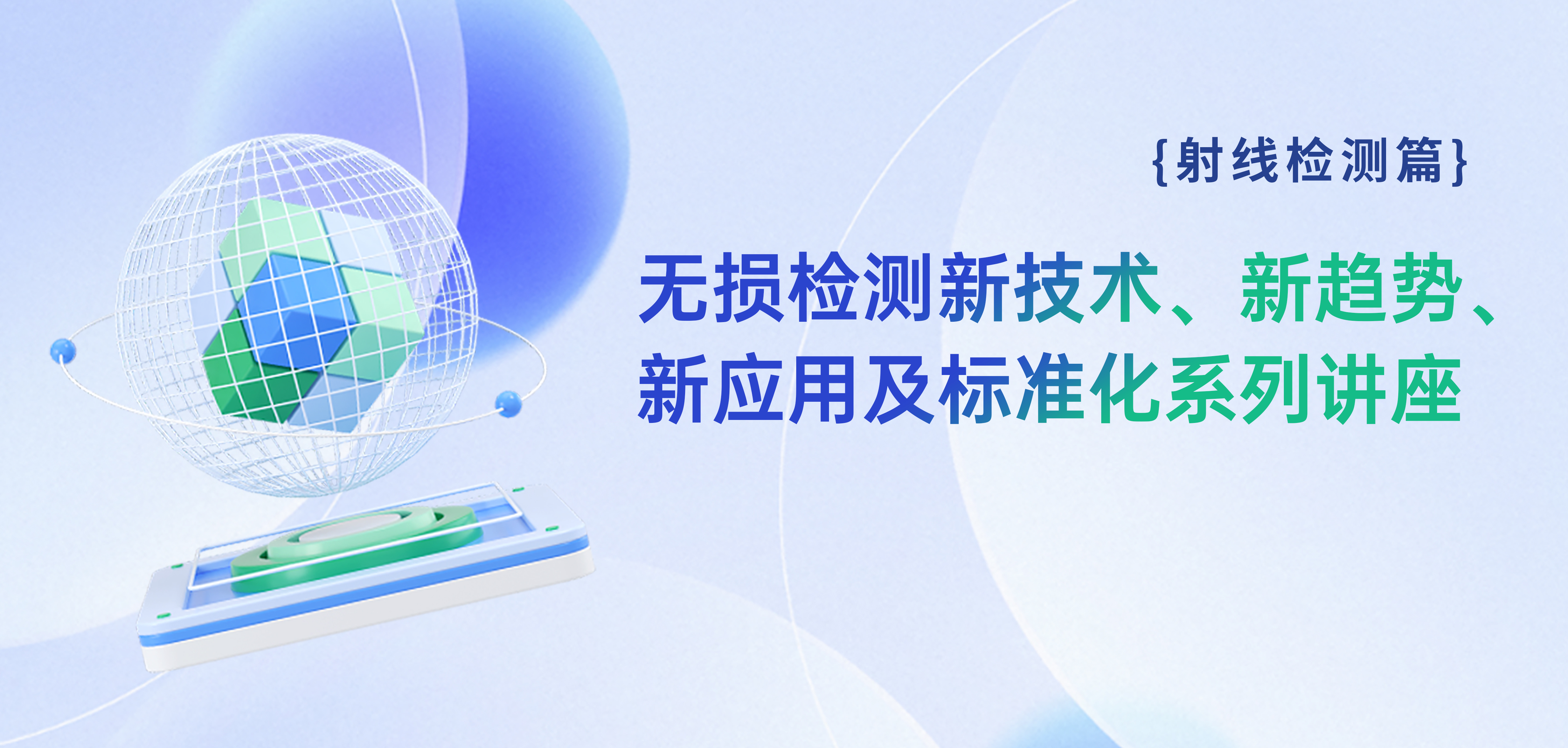 {射线检测篇}

无损检测新技术、新趋势、新应用及标准化系列讲座